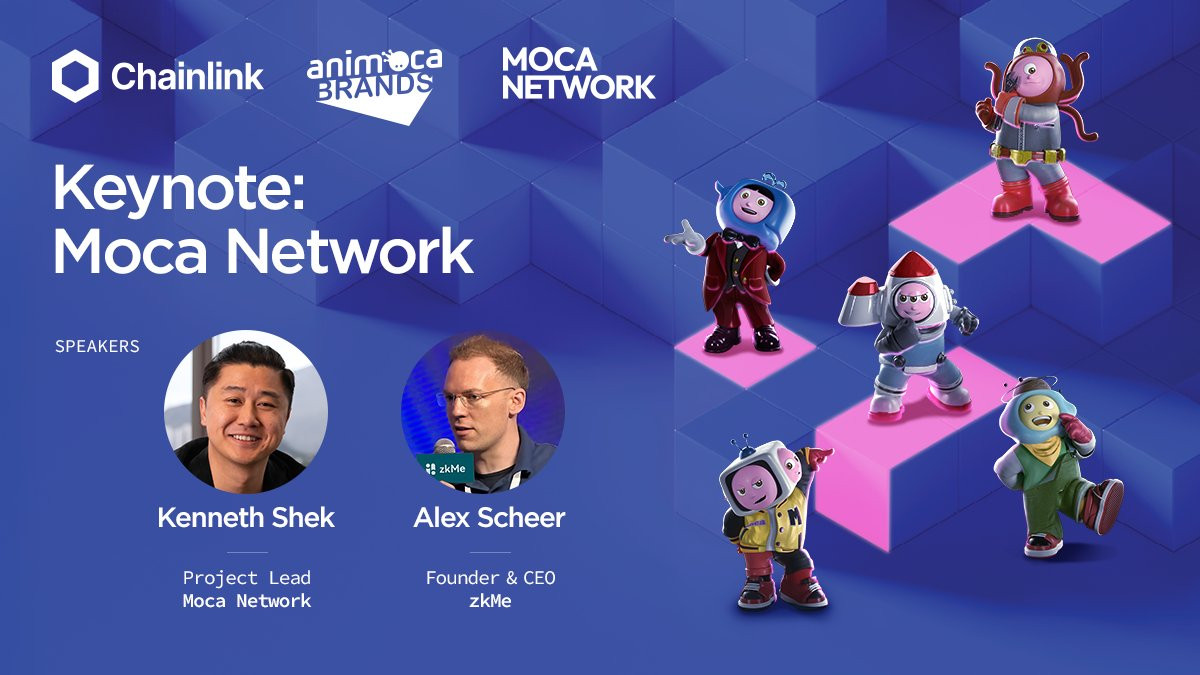 Chainlink animoca BRANDS MOCA NETWORK

Keynote: Moca Network

SPEAKERS

zkMe

Kenneth Shek
Project Lead
Moca Network

Alex Scheer
Founder & CEO
zkMe